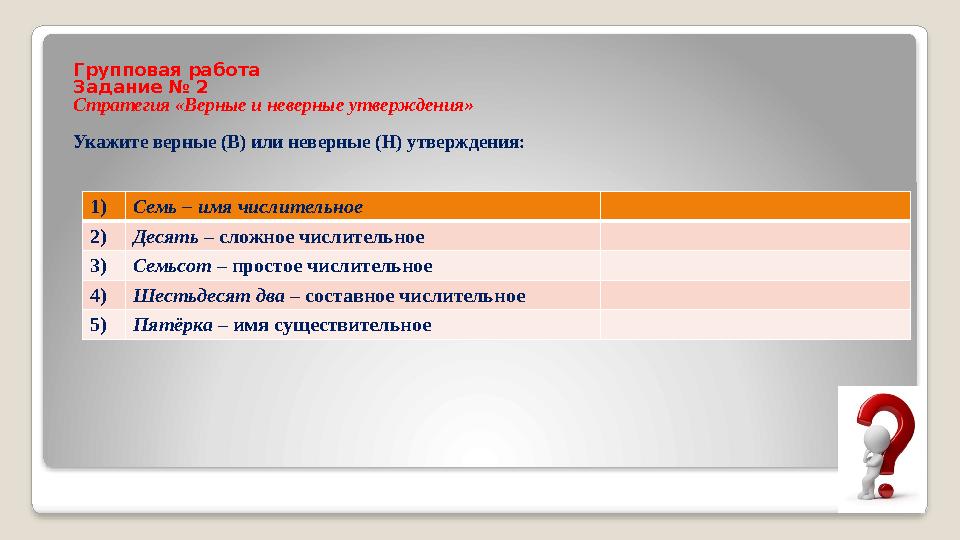 Групповая работа
Задание № 2
Стратегия «Верные и неверные утверждения»

Укажите верные (В) или неверные (Н) утверждения:

| 1) | Семь – имя числительное | |
|---|---|---|
| 2) | Десять – сложное числительное | |
| 3) | Семьсот – простое числительное | |
| 4) | Шестьдесят два – составное числительное | |
| 5) | Пятёрка – имя существительное | |